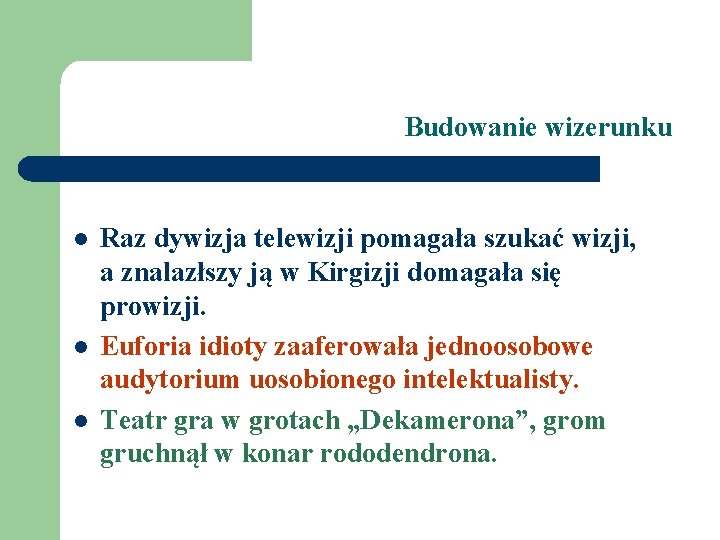 Budowanie wizerunku

- Raz dywizja telewizji pomagała szukać wizji, a znalazłszy ją w Kirgizji domagała się prowizji.
- Euforia idioty zaaferowała jednoosobowe audytorium uosobionego intelektualisty.
- Teatr gra w grotach „Dekamerona”, grom gruchnął w konar rododendrona.